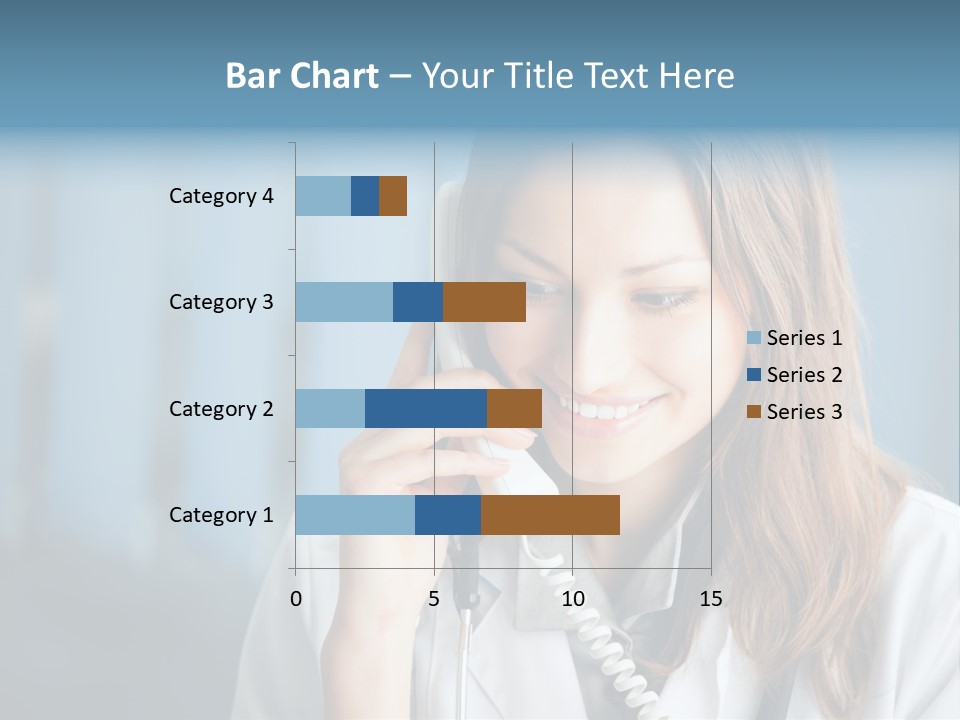 Bar Chart – Your Title Text Here

Category 4
Category 3
Category 2
Category 1

0
5
10
15

Series 1
Series 2
Series 3